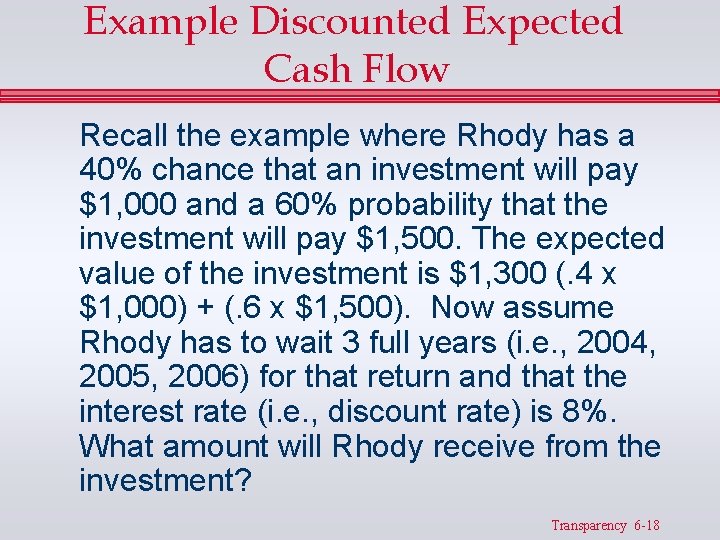 Example Discounted Expected Cash Flow

Recall the example where Rhody has a 40% chance that an investment will pay \$1,000 and a 60% probability that the investment will pay \$1,500. The expected value of the investment is \$1,300 (.4 x \$1,000) + (.6 x \$1,500). Now assume Rhody has to wait 3 full years (i.e., 2004, 2005, 2006) for that return and that the interest rate (i.e., discount rate) is 8%. What amount will Rhody receive from the investment?

Transparency 6-18